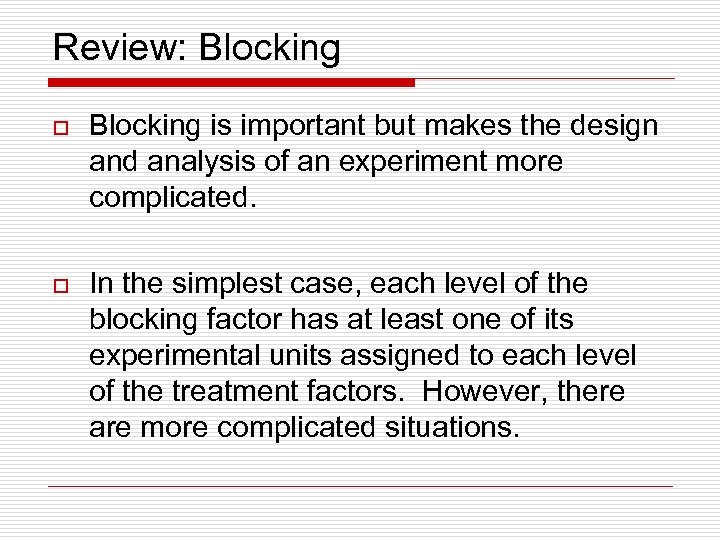 Review: Blocking

Blocking is important but makes the design and analysis of an experiment more complicated.

In the simplest case, each level of the blocking factor has at least one of its experimental units assigned to each level of the treatment factors.  However, there are more complicated situations.